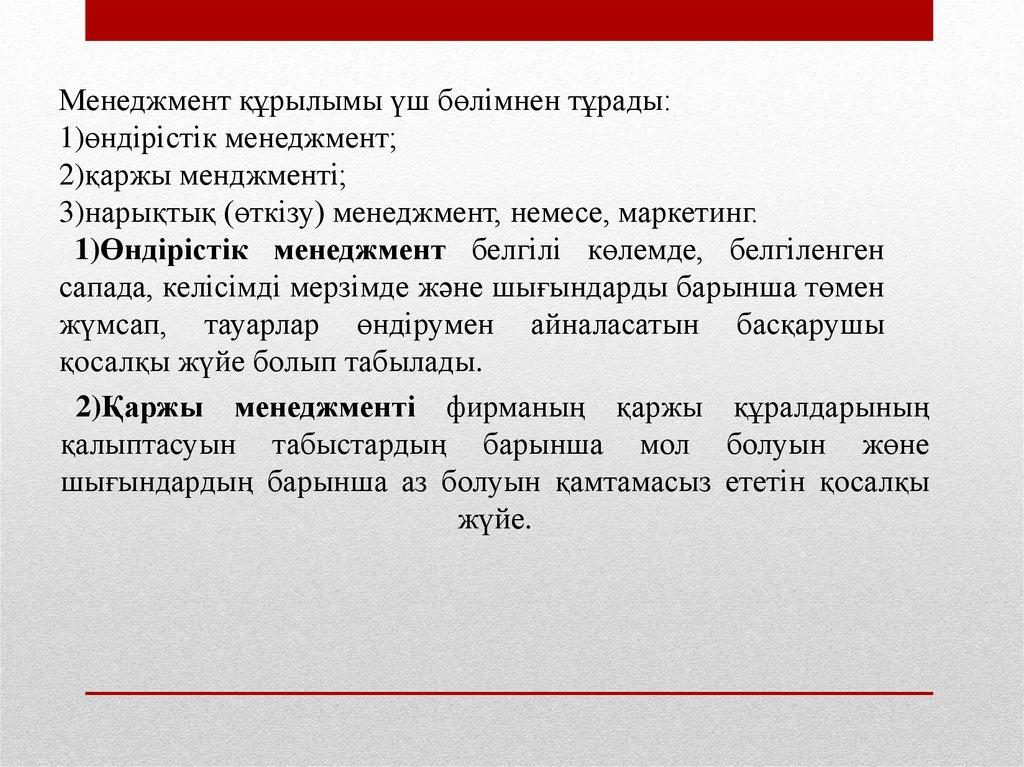 Менеджмент құрылымы үш бөлімнен тұрады:
1)өндірістік менеджмент;
2)қаржы менджменті;
3)нарықтық (өткізу) менеджмент, немесе, маркетинг.

1)Өндірістік менеджмент белгілі көлемде, белгіленген сапада, келісімді мерзімде және шығындарды барынша төмен жұмсап, тауарлар өндірумен айналасатын басқарушы қосалқы жүйе болып табылады.

2)Қаржы менеджменті фирманың қаржы құралдарының қалыптасуын табыстардың барынша мол болуын және шығындардың барынша аз болуын қамтамасыз ететін қосалқы жүйе.